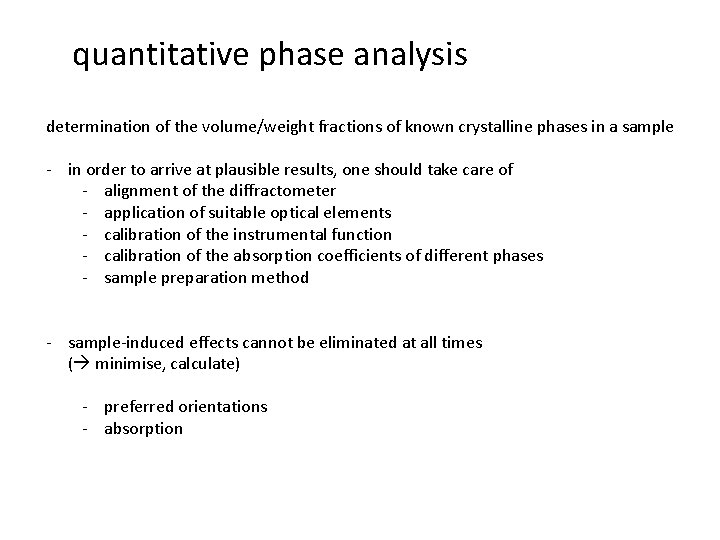 quantitative phase analysis

determination of the volume/weight fractions of known crystalline phases in a sample

- in order to arrive at plausible results, one should take care of
  - alignment of the diffractometer
  - application of suitable optical elements
  - calibration of the instrumental function
  - calibration of the absorption coefficients of different phases
  - sample preparation method

- sample-induced effects cannot be eliminated at all times
  (→ minimise, calculate)

  - preferred orientations
  - absorption